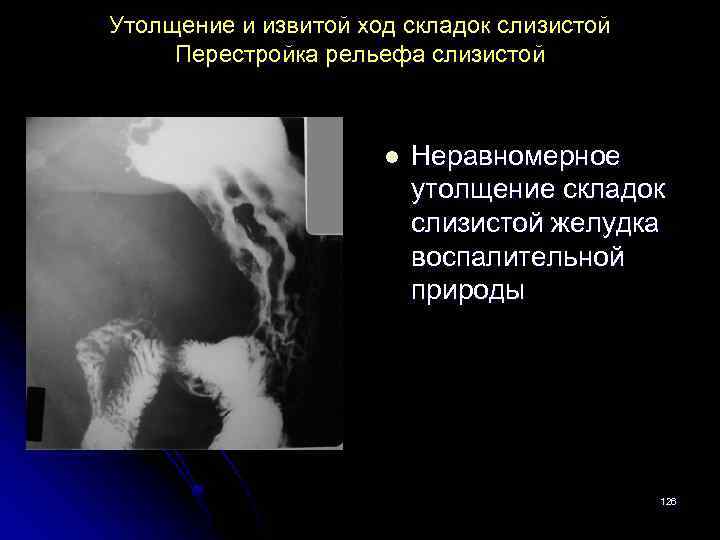 Утолщение и извитой ход складок слизистой
Перестройка рельефа слизистой

Неравномерное утолщение складок слизистой желудка воспалительной природы

126